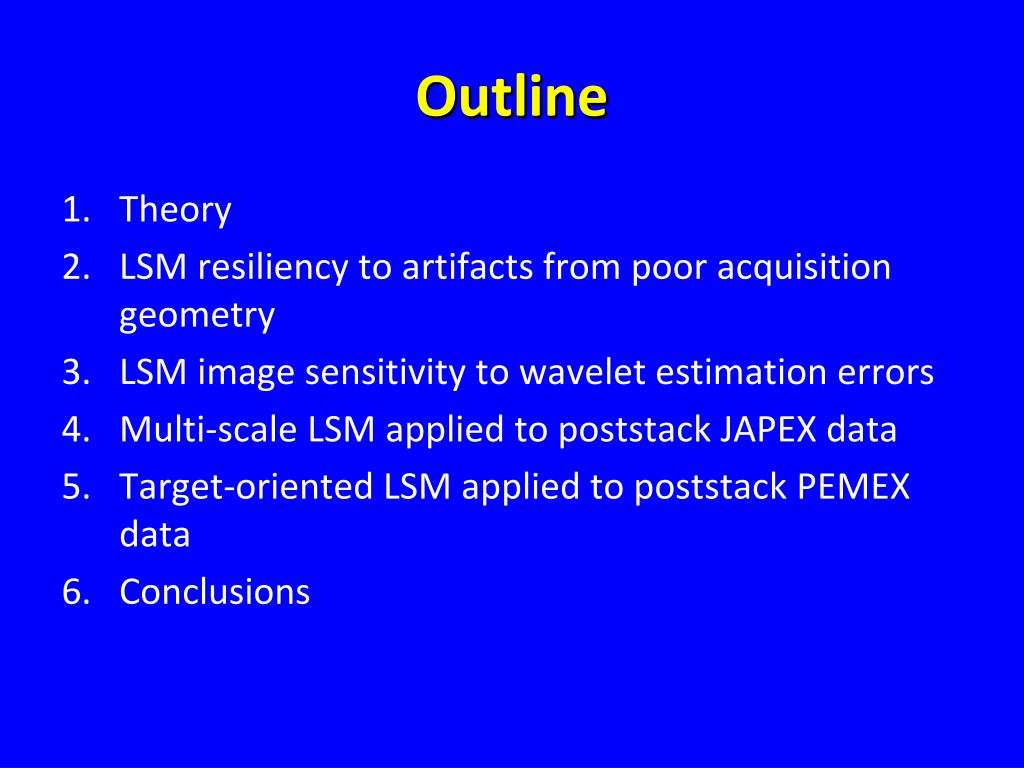 Outline

1. Theory
2. LSM resiliency to artifacts from poor acquisition geometry
3. LSM image sensitivity to wavelet estimation errors
4. Multi-scale LSM applied to poststack JAPEX data
5. Target-oriented LSM applied to poststack PEMEX data
6. Conclusions